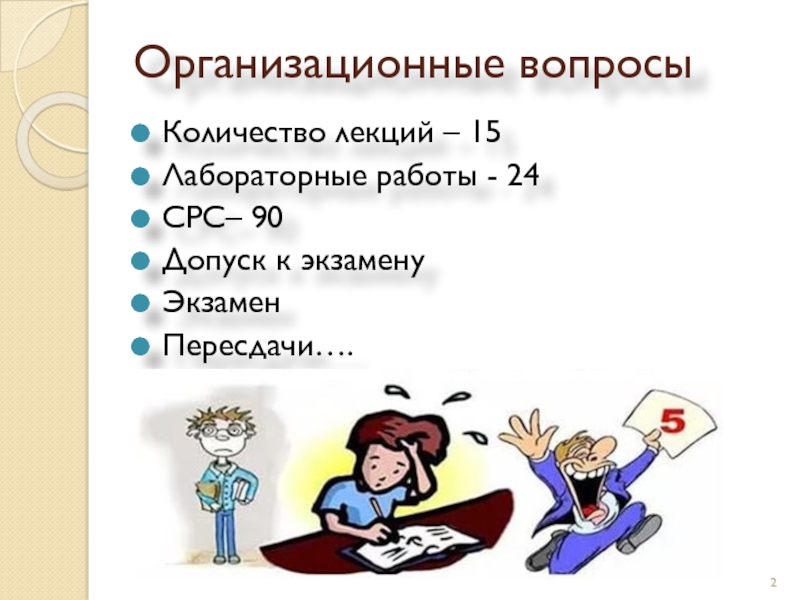 Организационные вопросы

Количество лекций – 15
Лабораторные работы - 24
СРС– 90
Допуск к экзамену
Экзамен
Пересдачи….

5

2